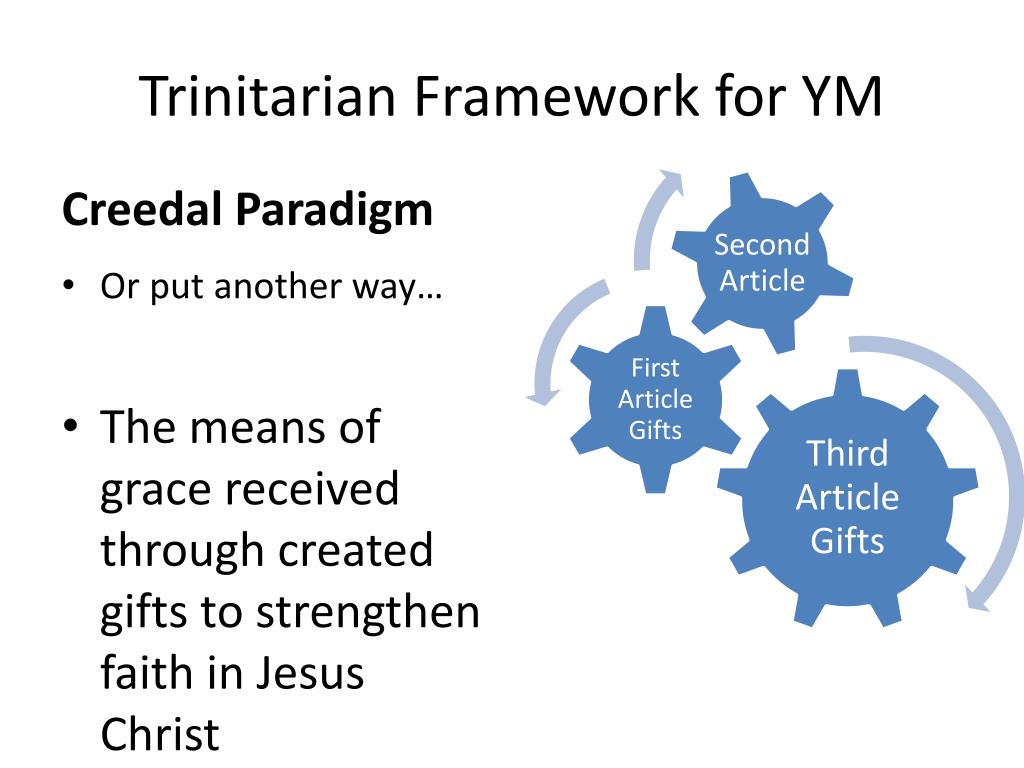 Trinitarian Framework for YM

Creedal Paradigm

• Or put another way…

• The means of grace received through created gifts to strengthen faith in Jesus Christ

Second Article

First Article Gifts

Third Article Gifts